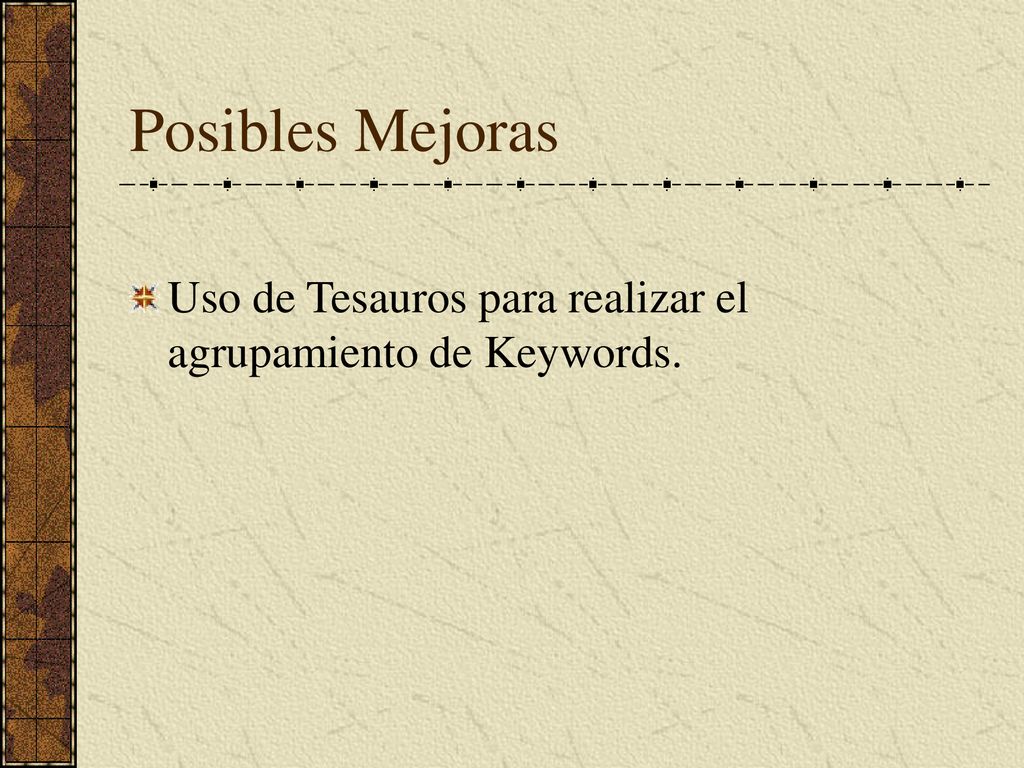 Posibles Mejoras

Uso de Tesauros para realizar el agrupamiento de Keywords.